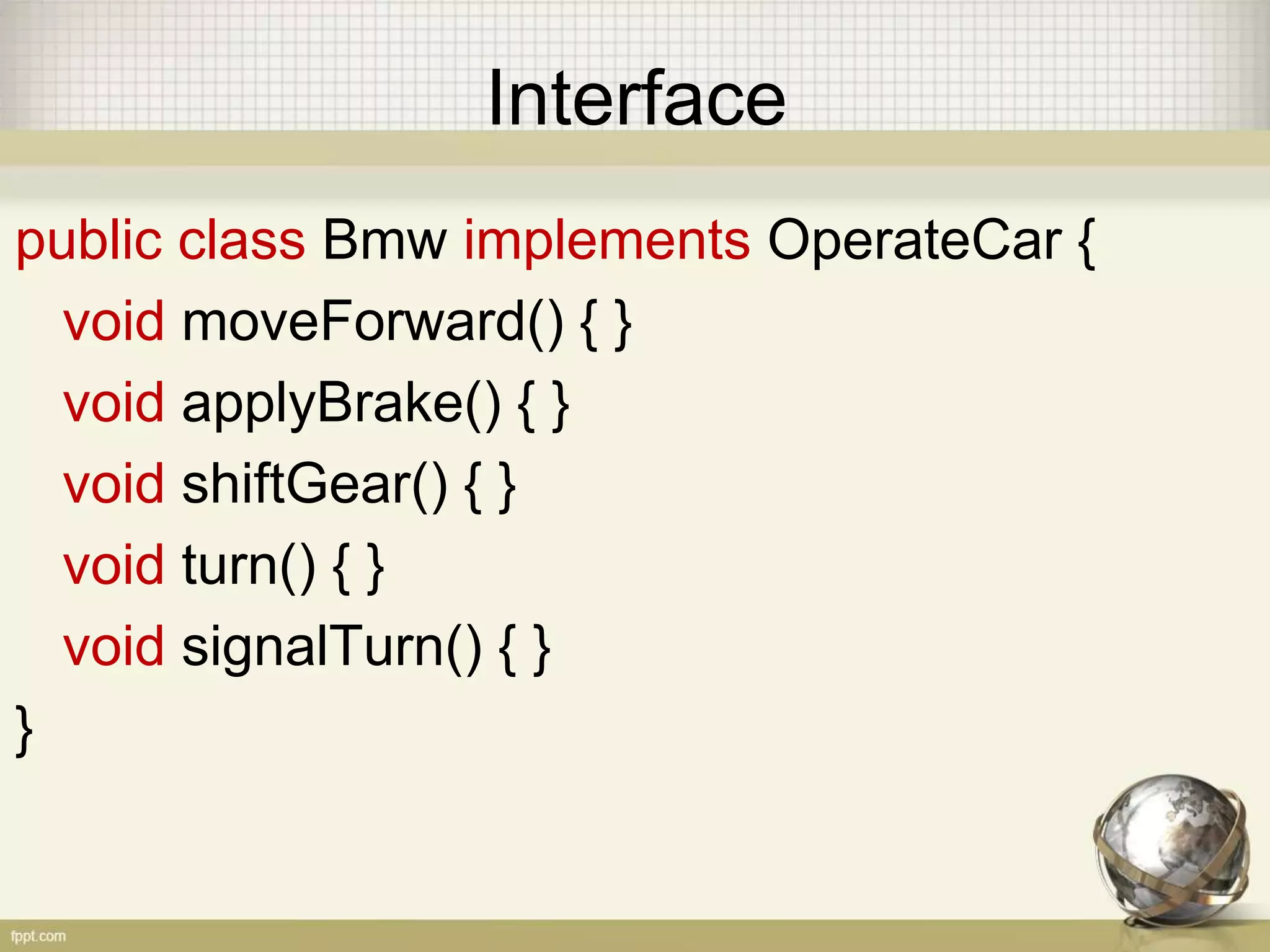 Interface

public class Bmw implements OperateCar {
void moveForward() { }
void applyBrake() { }
void shiftGear() { }
void turn() { }
void signalTurn() { }
}

fppt.com